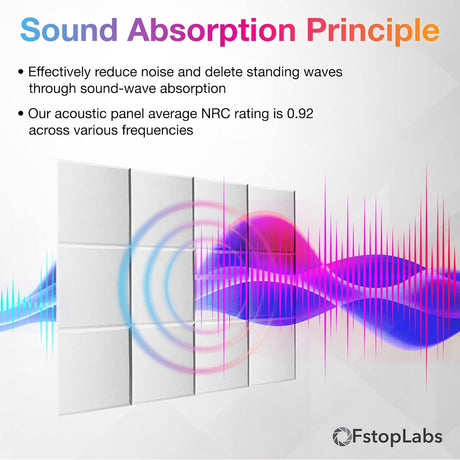 Sound Absorption Principle

• Effectively reduce noise and delete standing waves through sound-wave absorption

• Our acoustic panel average NRC rating is 0.92 across various frequencies

FstopLabs